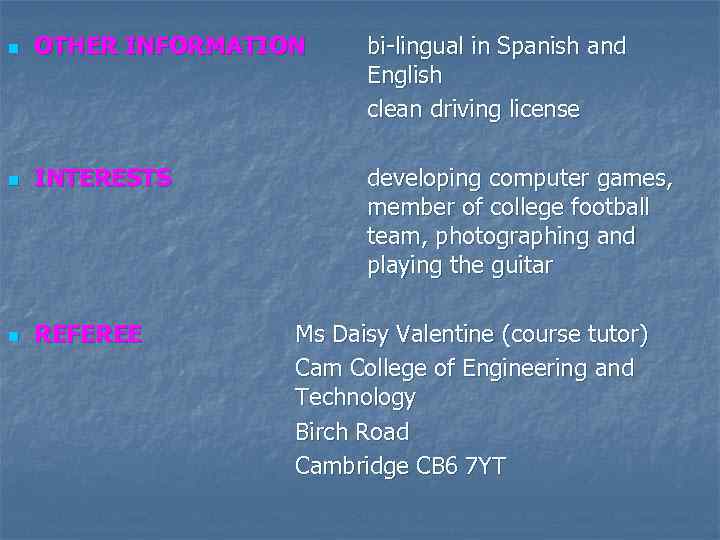 OTHER INFORMATION bi-lingual in Spanish and English

clean driving license

INTERESTS developing computer games, member of college football team, photographing and playing the guitar

REFEREE Ms Daisy Valentine (course tutor)

Cam College of Engineering and Technology

Birch Road

Cambridge CB6 7YT